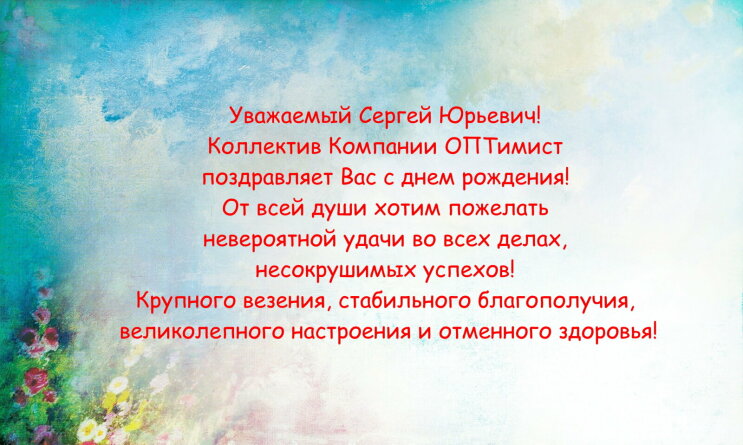 Уважаемый Сергей Юрьевич!
Коллектив Компании ОПТимист
поздравляет Вас с днем рождения!
От всей души хотим пожелать
невероятной удачи во всех делах,
несокрушимых успехов!
Крупного везения, стабильного благополучия,
великолепного настроения и отменного здоровья!